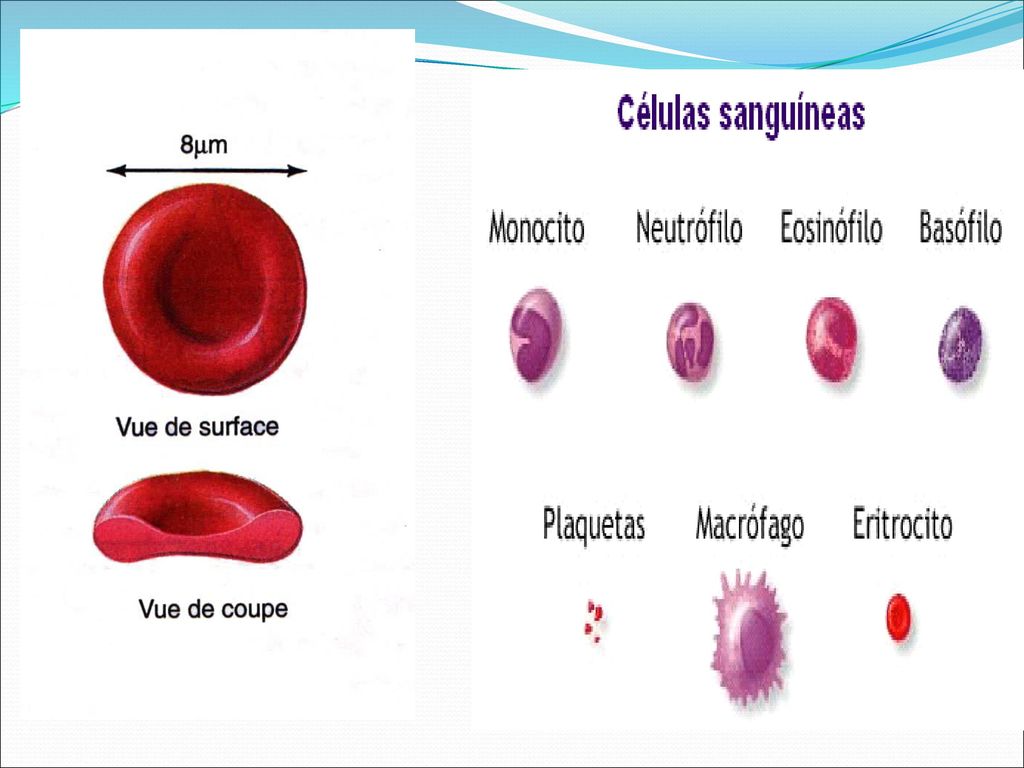 8μm

Vue de surface

Vue de coupe

Células sanguíneas

Monocito Neutrófilo Eosinófilo Basófilo

Plaquetas Macrófago Eritrocito